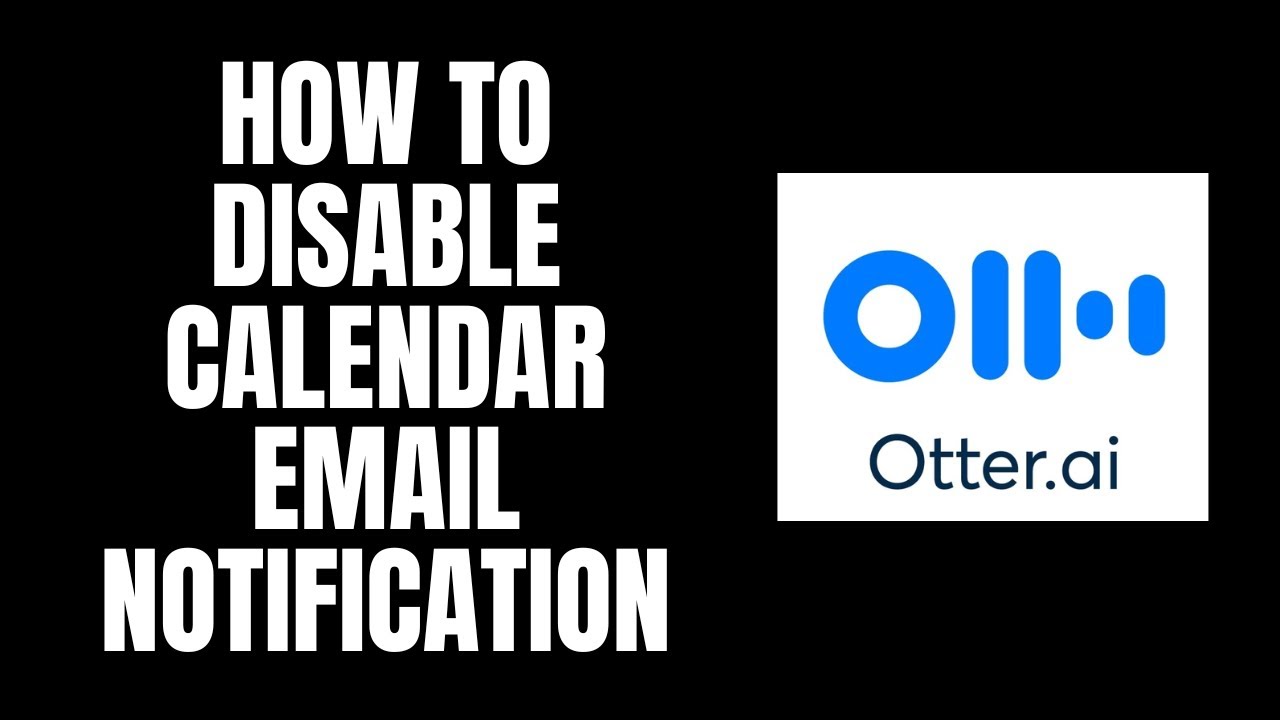 HOW TO
DISABLE
CALENDAR
EMAIL
NOTIFICATION

Otter.ai